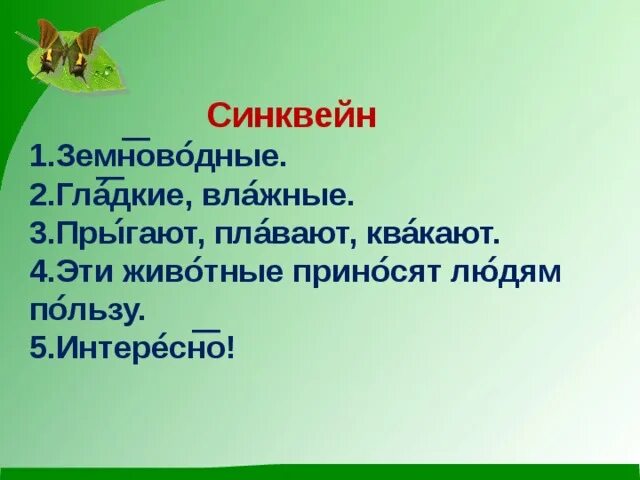 Синквейн

1.Земново́дные.
2.Гла́дкие, вла́жные.
3.Пры́гают, пла́вают, ква́кают.
4.Эти живо́тные прино́сят лю́дям по́льзу.
5.Интере́сно!